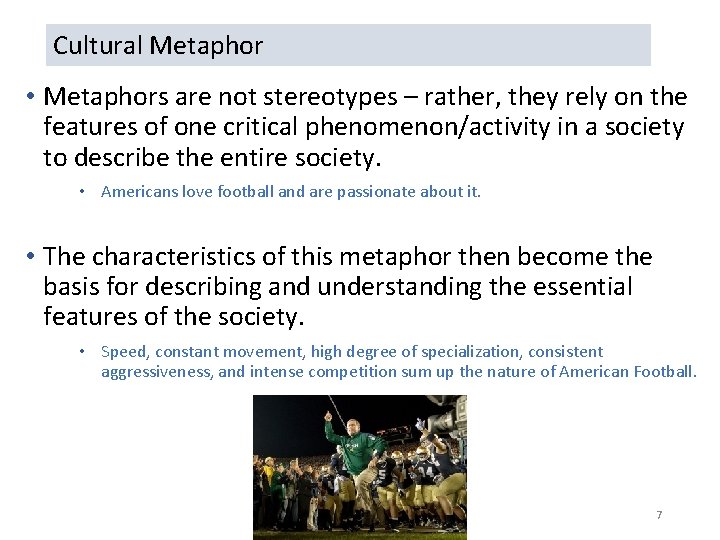 Cultural Metaphor

• Metaphors are not stereotypes – rather, they rely on the features of one critical phenomenon/activity in a society to describe the entire society.

• Americans love football and are passionate about it.

• The characteristics of this metaphor then become the basis for describing and understanding the essential features of the society.

• Speed, constant movement, high degree of specialization, consistent aggressiveness, and intense competition sum up the nature of American Football.

7